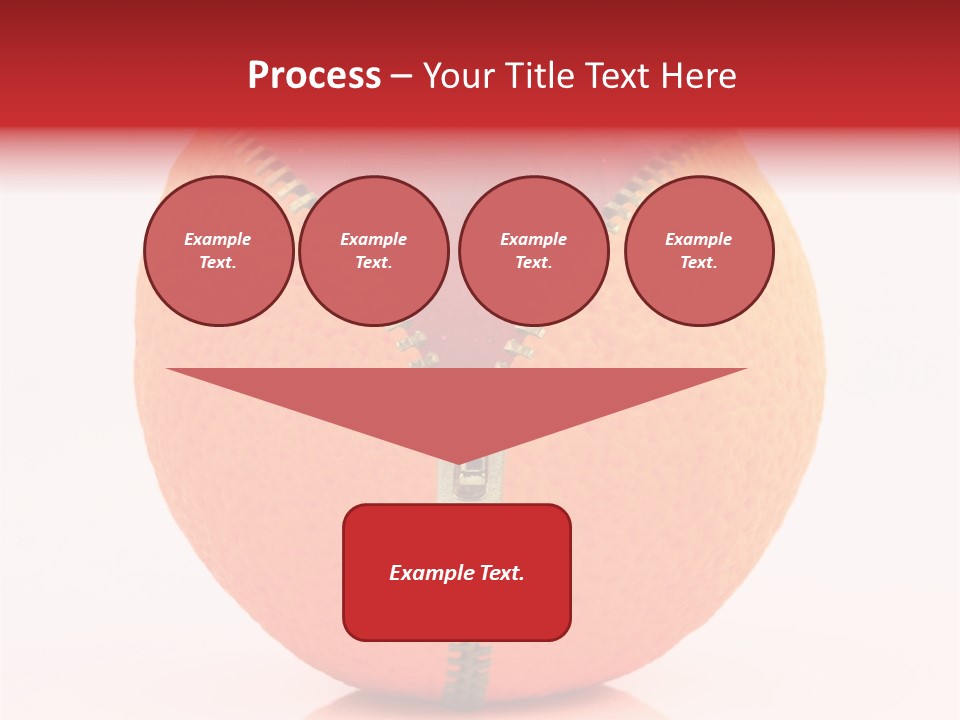 Process – Your Title Text Here

Example Text.

Example Text.

Example Text.

Example Text.

Example Text.